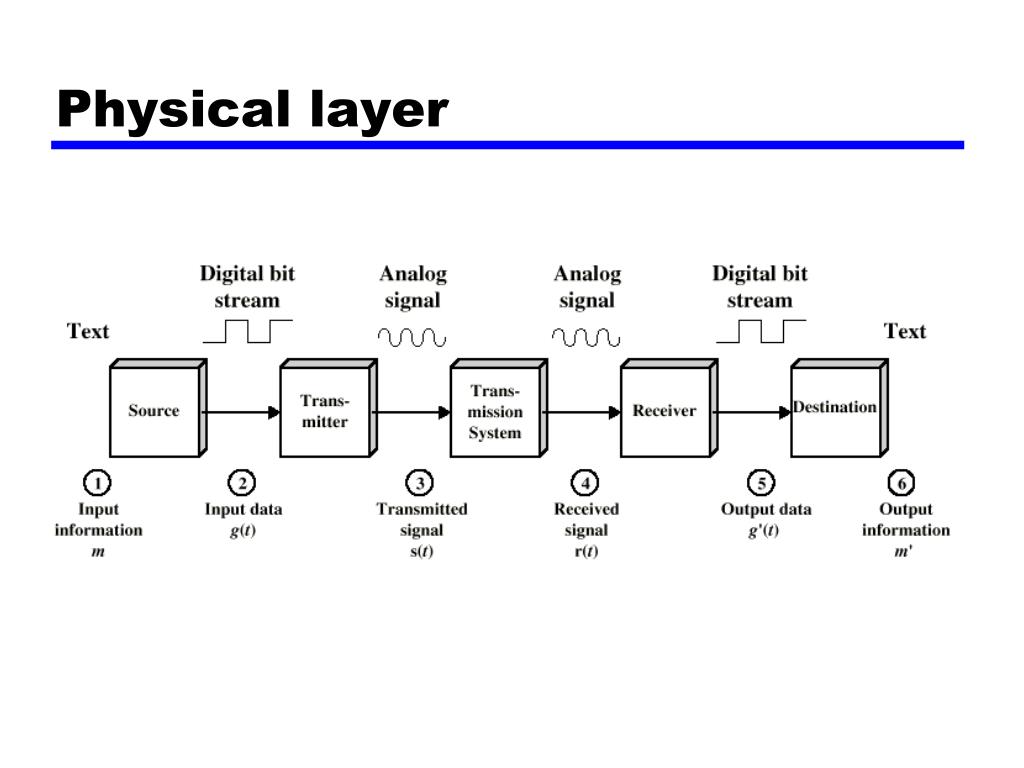 Physical layer

Text

Digital bit stream

Analog signal

Analog signal

Digital bit stream

Text

Source

Transmitter

Transmission System

Receiver

Destination

1
Input information
$m$

2
Input data
$g(t)$

3
Transmitted signal
$s(t)$

4
Received signal
$r(t)$

5
Output data
$g'(t)$

6
Output information
$m'$